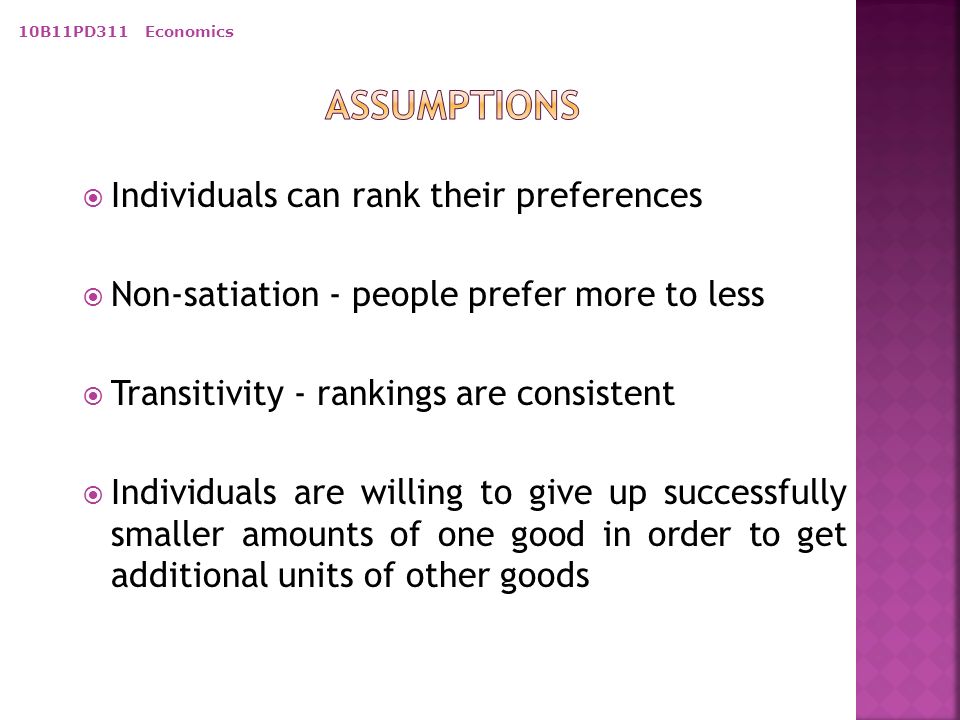 10B11PD311 Economics

ASSUMPTIONS

Individuals can rank their preferences

Non-satiation - people prefer more to less

Transitivity - rankings are consistent

Individuals are willing to give up successfully smaller amounts of one good in order to get additional units of other goods